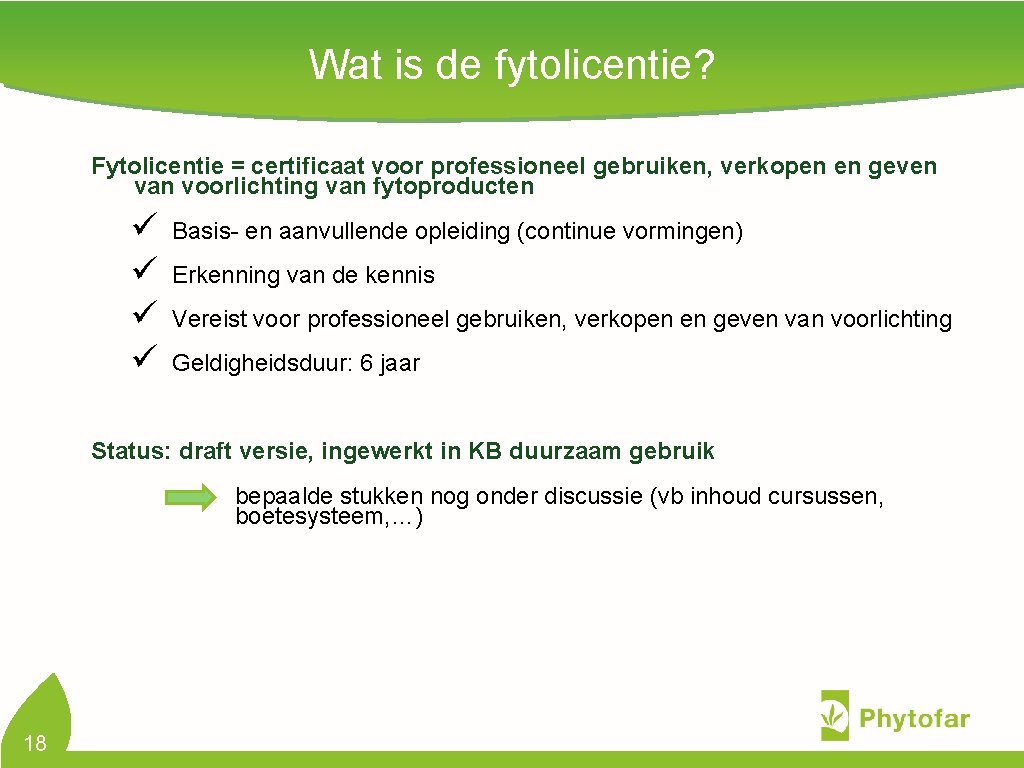 Wat is de fytolicentie?

Fytolicentie = certificaat voor professioneel gebruiken, verkopen en geven van voorlichting van fytoproducten

✓ Basis- en aanvullende opleiding (continue vormingen)
✓ Erkenning van de kennis
✓ Vereist voor professioneel gebruiken, verkopen en geven van voorlichting
✓ Geldigheidsduur: 6 jaar

Status: draft versie, ingewerkt in KB duurzaam gebruik

bepaalde stukken nog onder discussie (vb inhoud cursussen, boetesysteem,…)

18

Phytofar